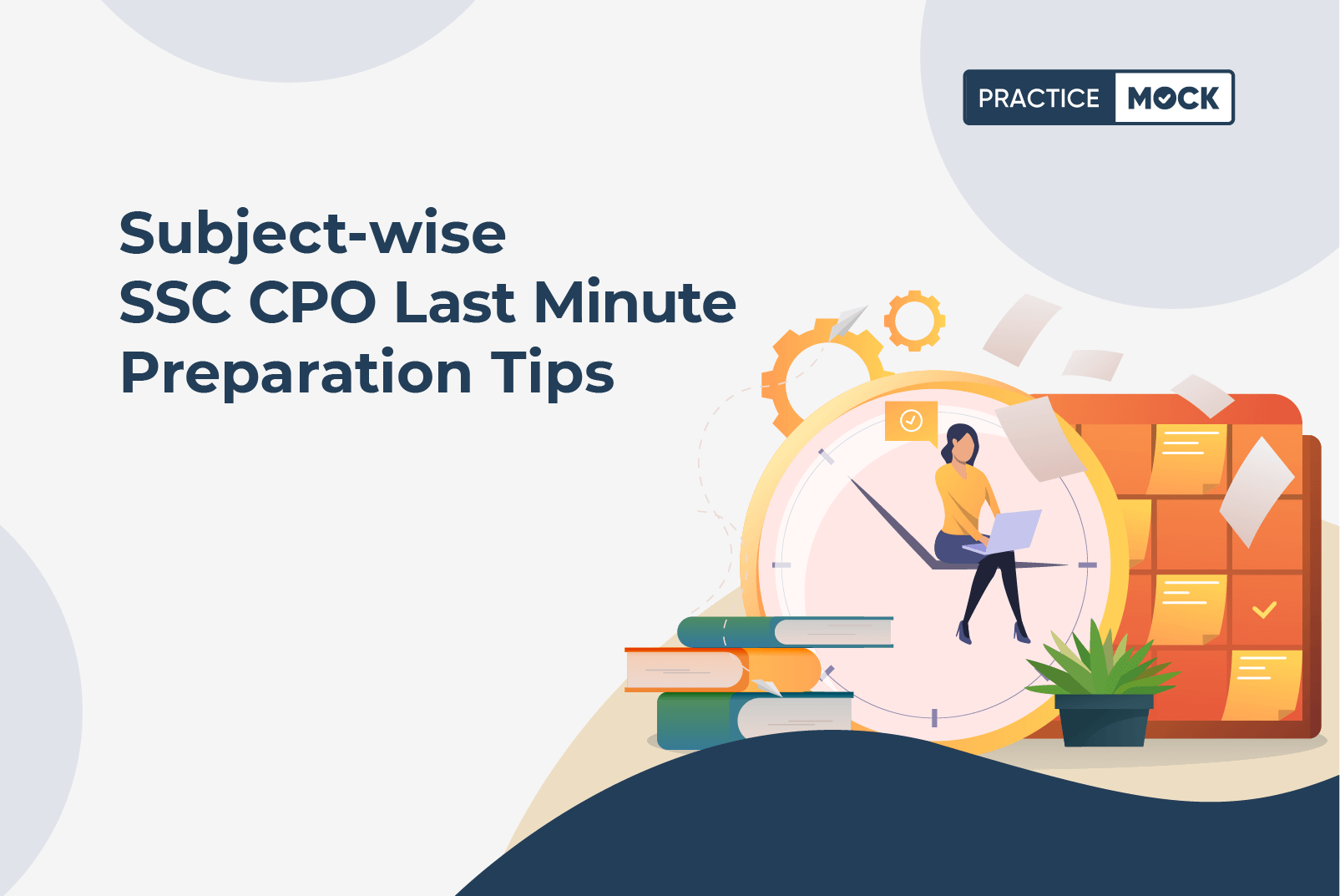 PRACTICE MOCK

Subject-wise
SSC CPO Last Minute
Preparation Tips